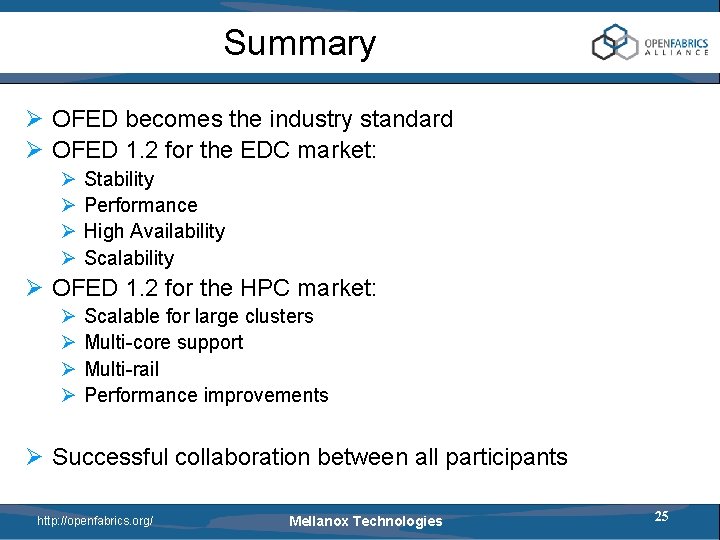 Summary

OPENFABRICS ALLIANCE

➢ OFED becomes the industry standard
➢ OFED 1.2 for the EDC market:
➢ Stability
➢ Performance
➢ High Availability
➢ Scalability
➢ OFED 1.2 for the HPC market:
➢ Scalable for large clusters
➢ Multi-core support
➢ Multi-rail
➢ Performance improvements

➢ Successful collaboration between all participants

http://openfabrics.org/

Mellanox Technologies

25